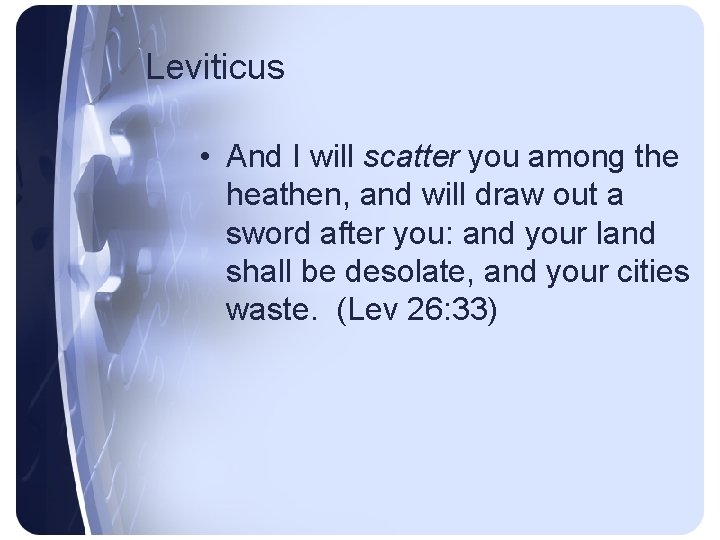 Leviticus

• And I will scatter you among the heathen, and will draw out a sword after you: and your land shall be desolate, and your cities waste. (Lev 26:33)